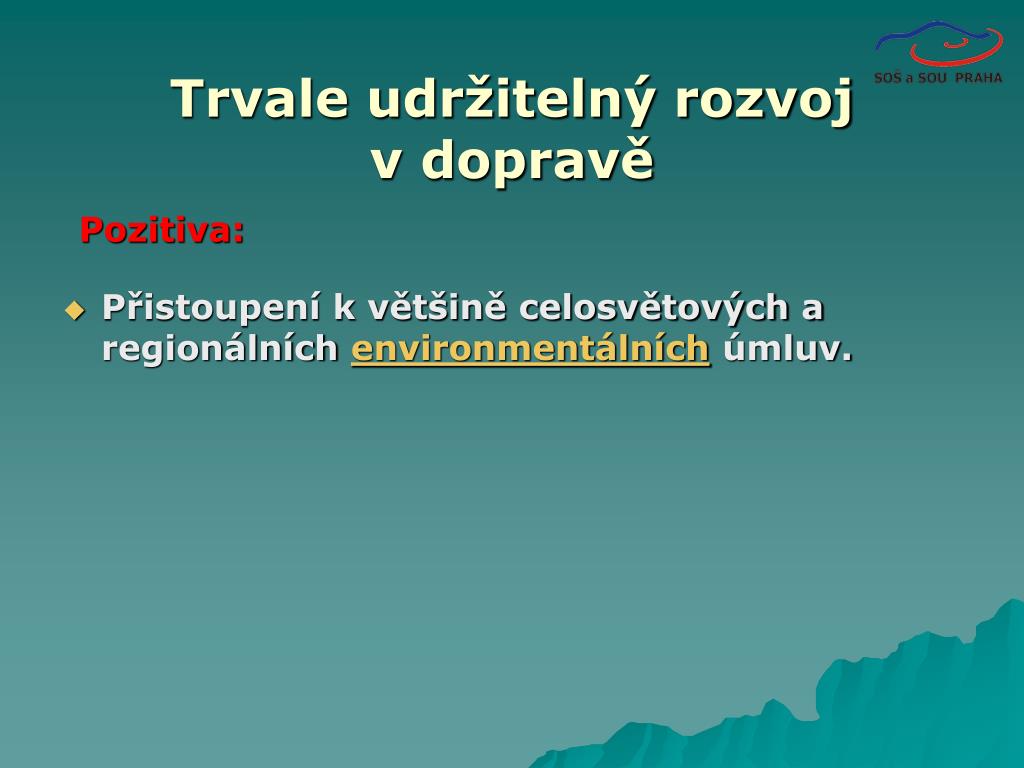 SOŠ a SOU PRAHA

Trvale udržitelný rozvoj v dopravě

Pozitiva:

Přistoupení k většině celosvětových a regionálních environmentálních úmluv.